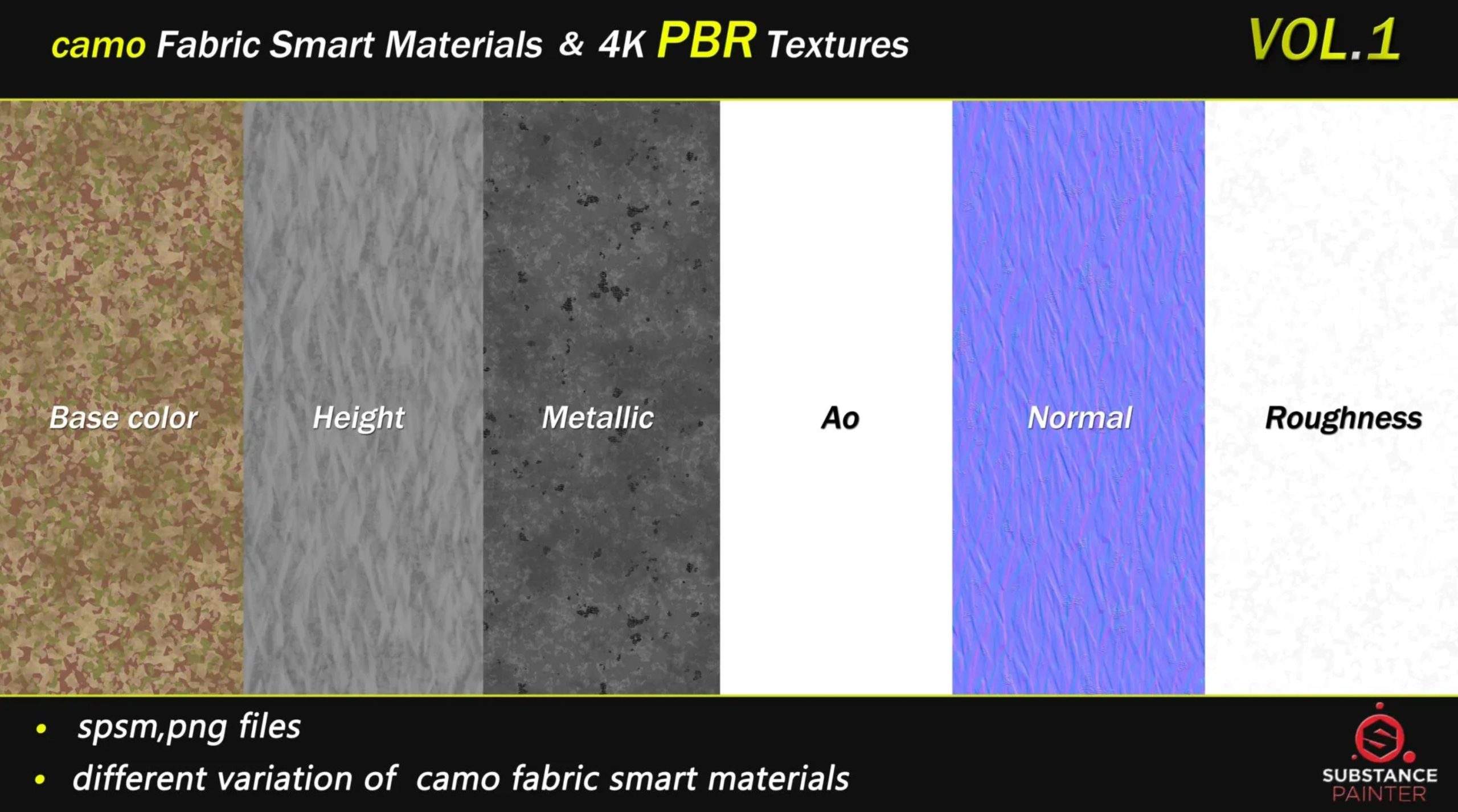 camo Fabric Smart Materials & 4K PBR Textures

VOL.1

Base color

Height

Metallic

Ao

Normal

Roughness

• spsm,png files

• different variation of camo fabric smart materials

SUBSTANCE PAINTER